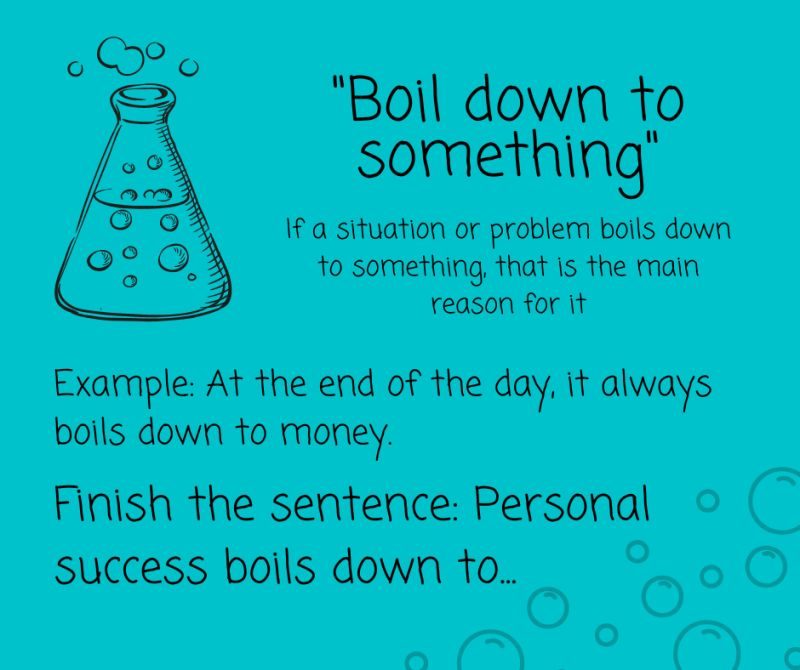 "Boil down to something"

If a situation or problem boils down to something, that is the main reason for it

Example: At the end of the day, it always boils down to money.

Finish the sentence: Personal success boils down to...